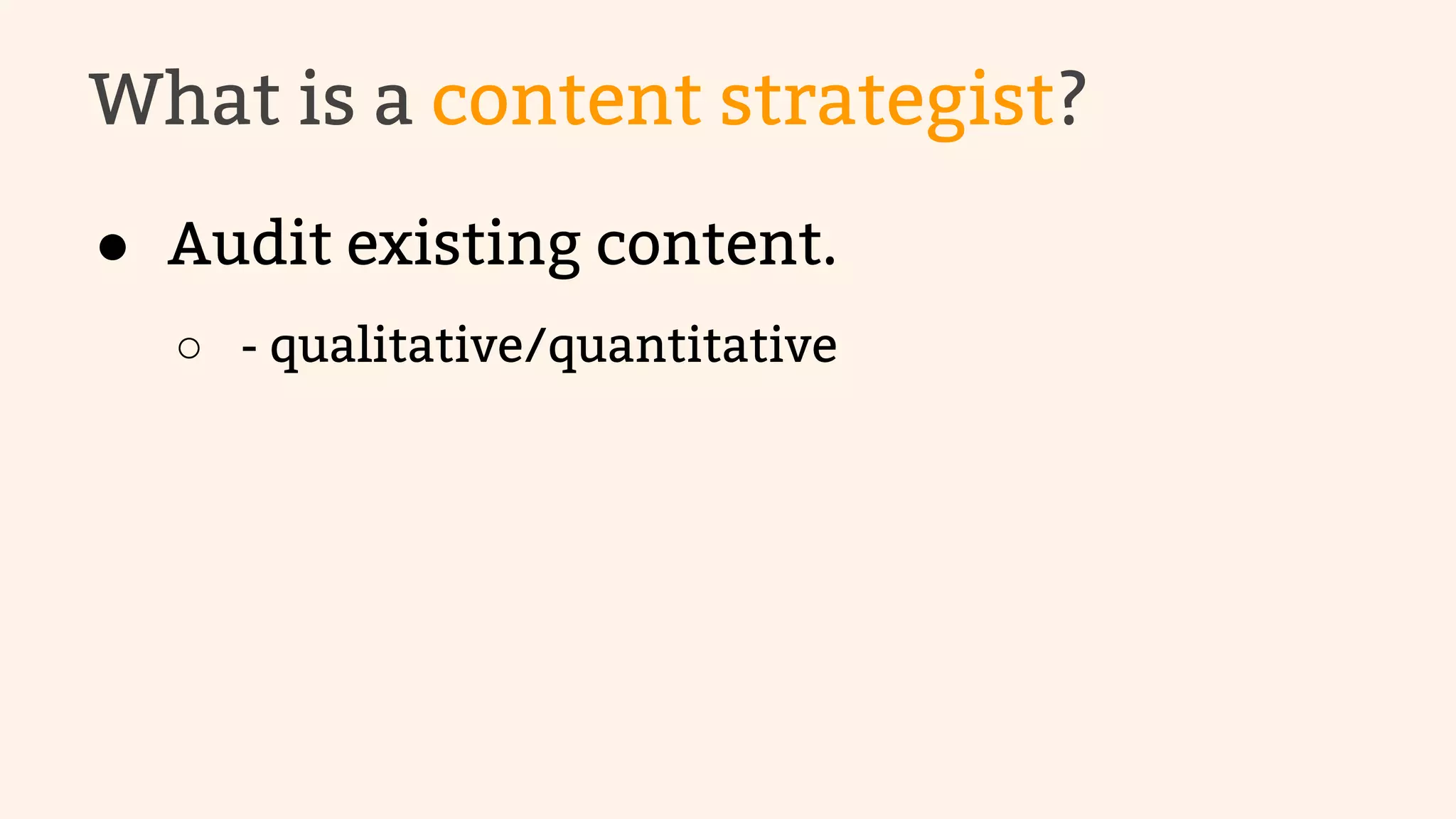 What is a content strategist?

● Audit existing content.

○ - qualitative/quantitative